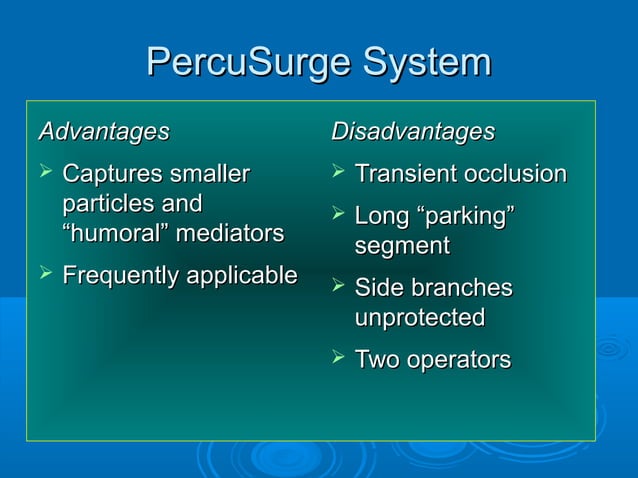 PercuSurge System

Advantages

➢ Captures smaller particles and “humoral” mediators

➢ Frequently applicable

Disadvantages

➢ Transient occlusion

➢ Long “parking” segment

➢ Side branches unprotected

➢ Two operators